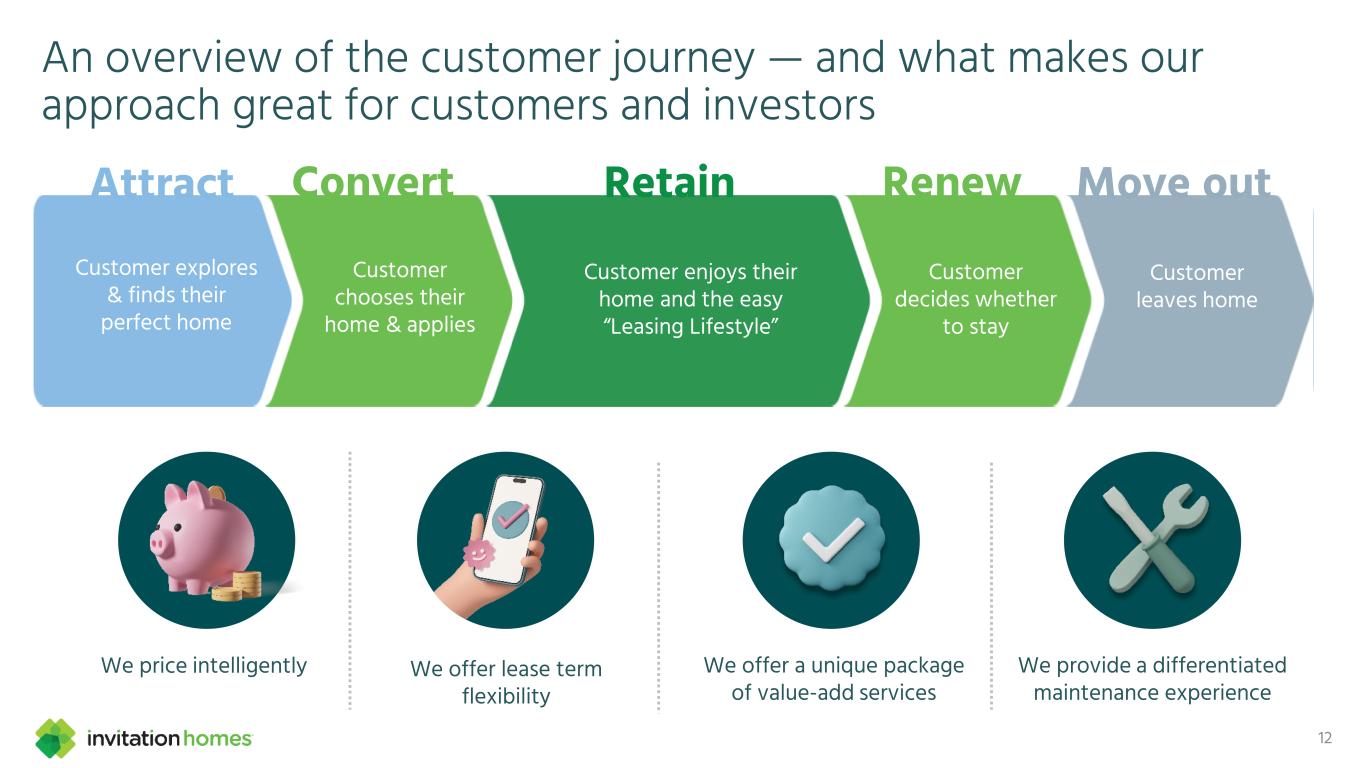 An overview of the customer journey — and what makes our approach great for customers and investors

Attract
Customer explores & finds their perfect home

Convert
Customer chooses their home & applies

Retain
Customer enjoys their home and the easy "Leasing Lifestyle"

Renew
Customer decides whether to stay

Move out
Customer leaves home

We price intelligently

We offer lease term flexibility

We offer a unique package of value-add services

We provide a differentiated maintenance experience

invitation homes

12